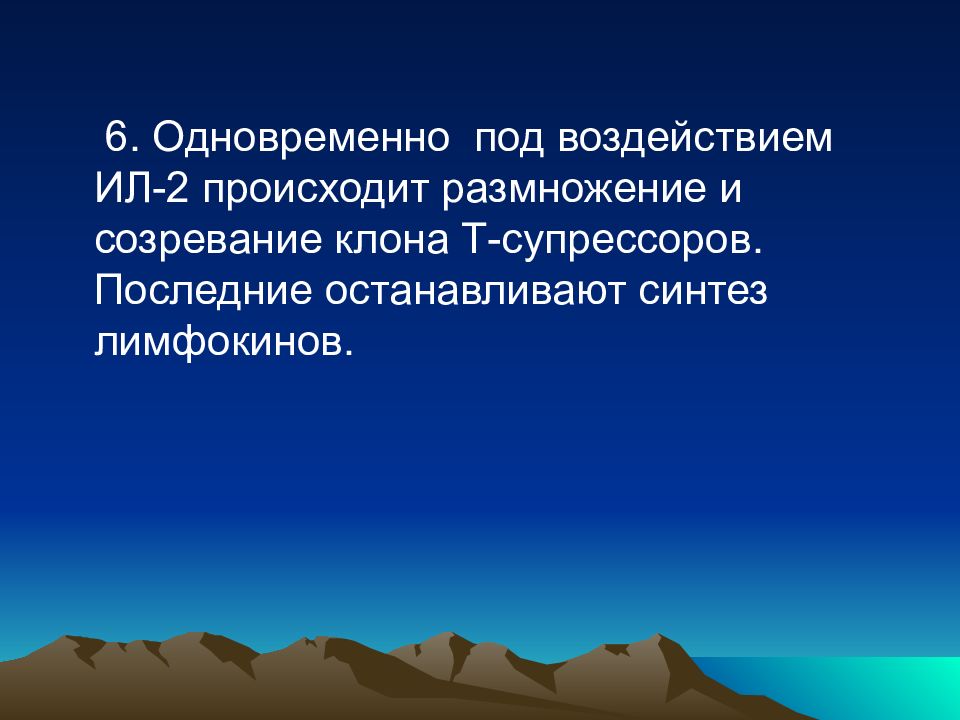 6. Одновременно под воздействием ИЛ-2 происходит размножение и созревание клона Т-супрессоров. Последние останавливают синтез лимфокинов.